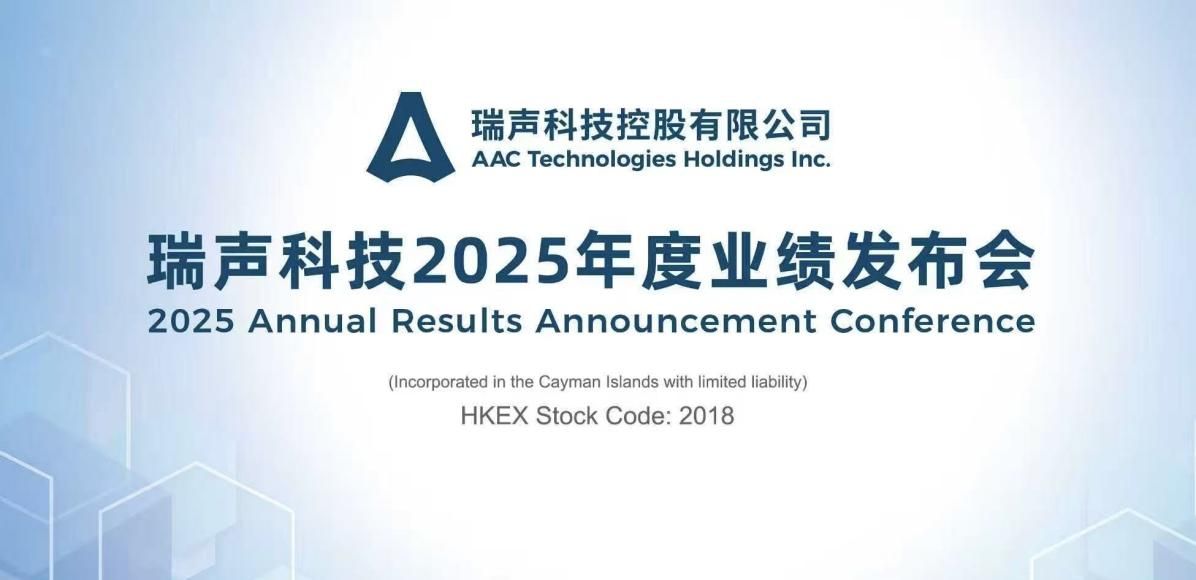 瑞声科技控股有限公司
AAC Technologies Holdings Inc.

瑞声科技2025年度业绩发布会
2025 Annual Results Announcement Conference

(Incorporated in the Cayman Islands with limited liability)
HKEX Stock Code: 2018